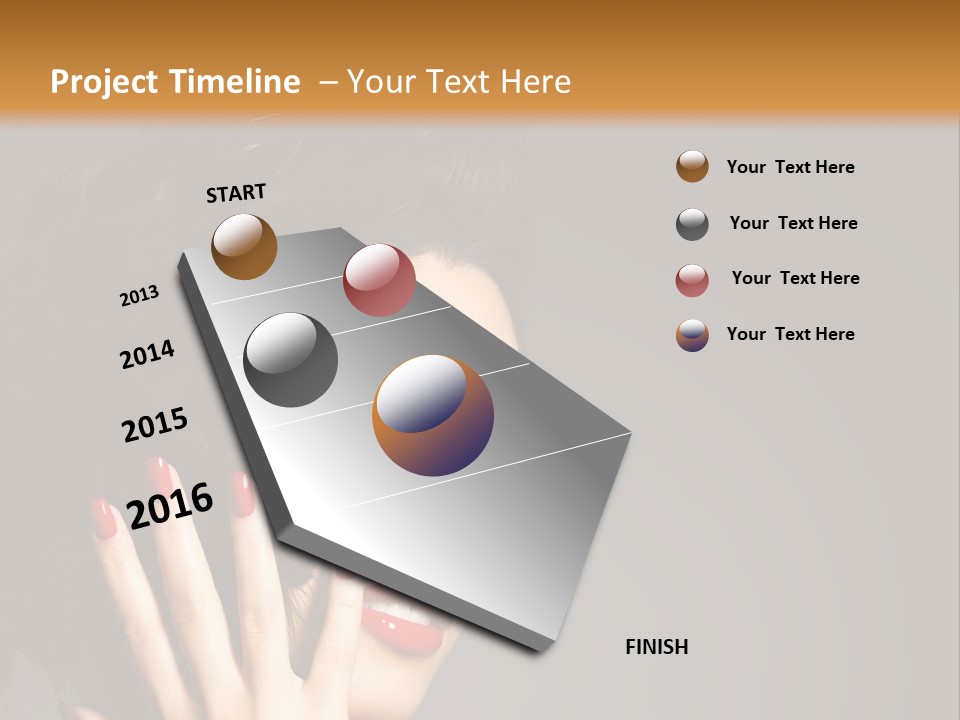 Project Timeline – Your Text Here

START

2013

2014

2015

2016

FINISH

Your Text Here

Your Text Here

Your Text Here

Your Text Here